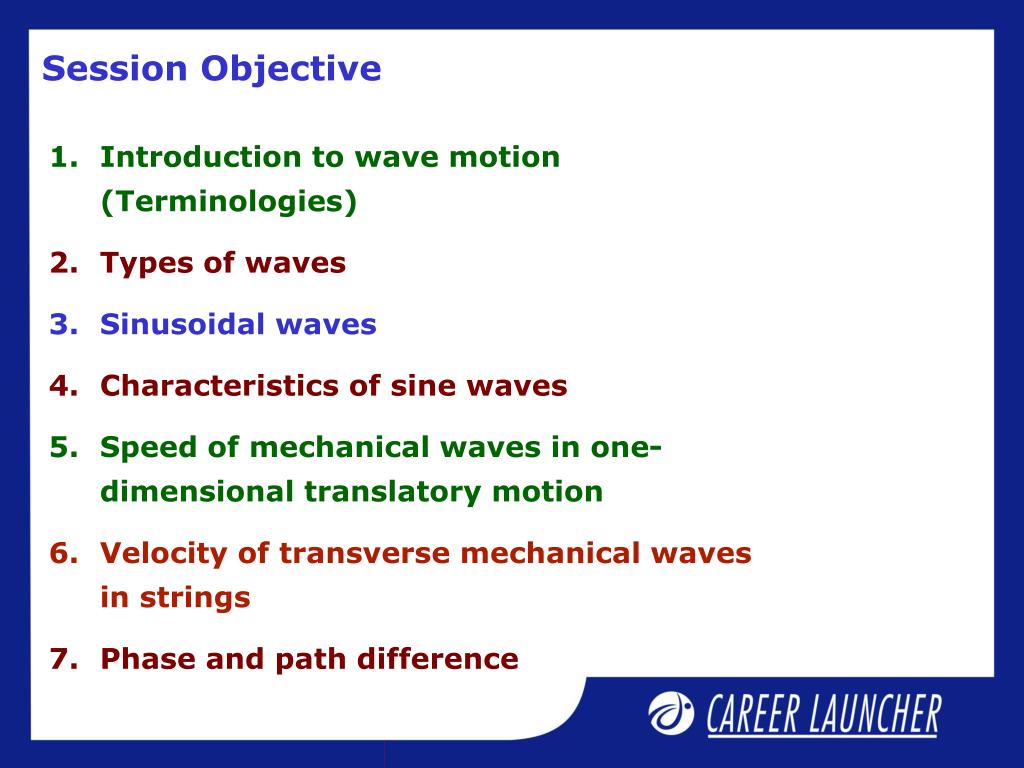 Session Objective

1. Introduction to wave motion (Terminologies)
2. Types of waves
3. Sinusoidal waves
4. Characteristics of sine waves
5. Speed of mechanical waves in one-dimensional translatory motion
6. Velocity of transverse mechanical waves in strings
7. Phase and path difference

CAREER LAUNCHER